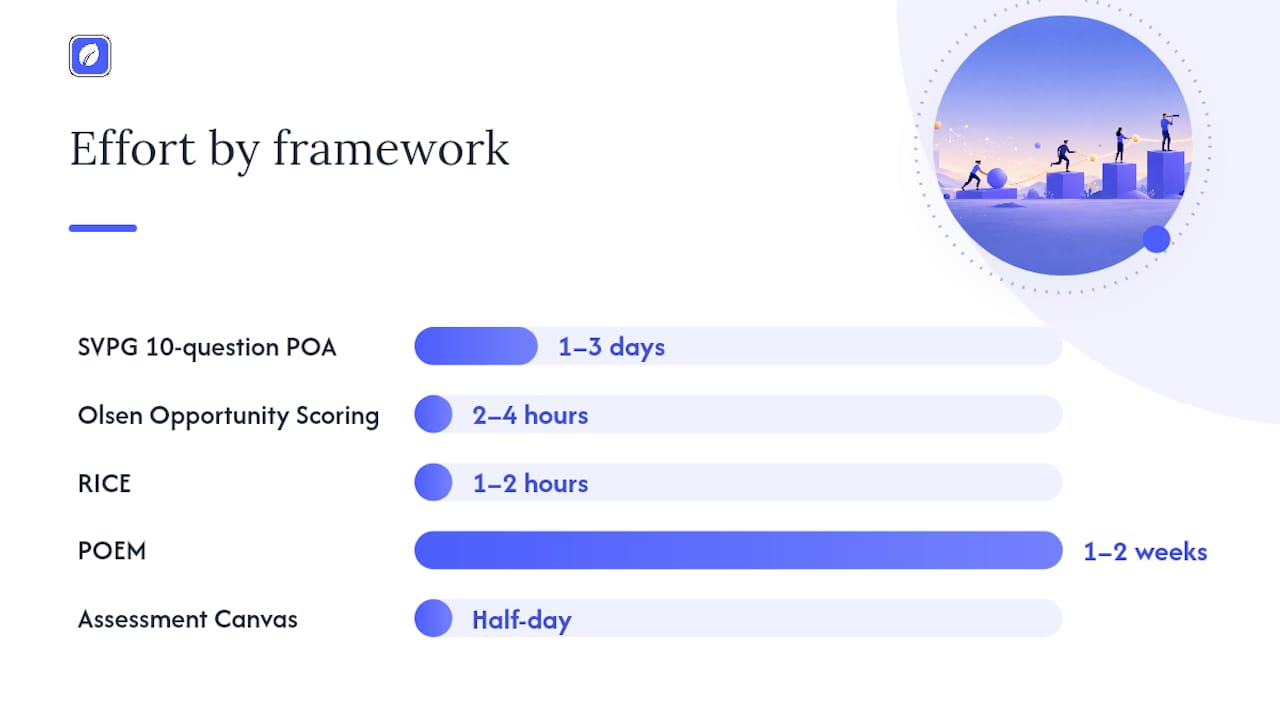 Effort by framework

SVPG 10-question POA 1–3 days

Olsen Opportunity Scoring 2–4 hours

RICE 1–2 hours

POEM 1–2 weeks

Assessment Canvas Half-day